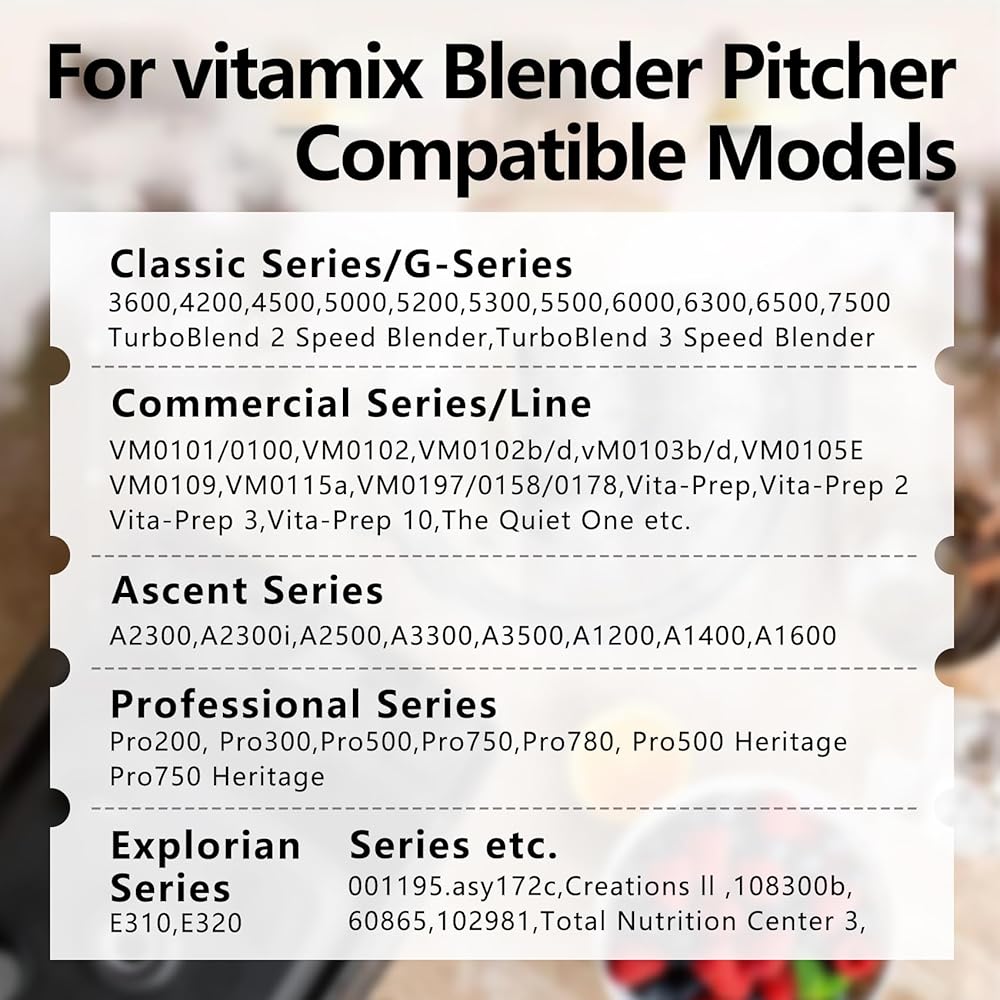 For vitamix Blender Pitcher Compatible Models

Classic Series/G-Series
3600,4200,4500,5000,5200,5300,5500,6000,6300,6500,7500 TurboBlend 2 Speed Blender,TurboBlend 3 Speed Blender

Commercial Series/Line
VM0101/0100,VM0102,VM0102b/d,vM0103b/d,VM0105E VM0109,VM0115a,VM0197/0158/0178,Vita-Prep,Vita-Prep 2 Vita-Prep 3,Vita-Prep 10,The Quiet One etc.

Ascent Series
A2300,A2300i,A2500,A3300,A3500,A1200,A1400,A1600

Professional Series
Pro200, Pro300,Pro500,Pro750,Pro780, Pro500 Heritage Pro750 Heritage

Explorian Series
E310,E320

Series etc.
001195.asy172c,Creations ll ,108300b, 60865,102981,Total Nutrition Center 3,